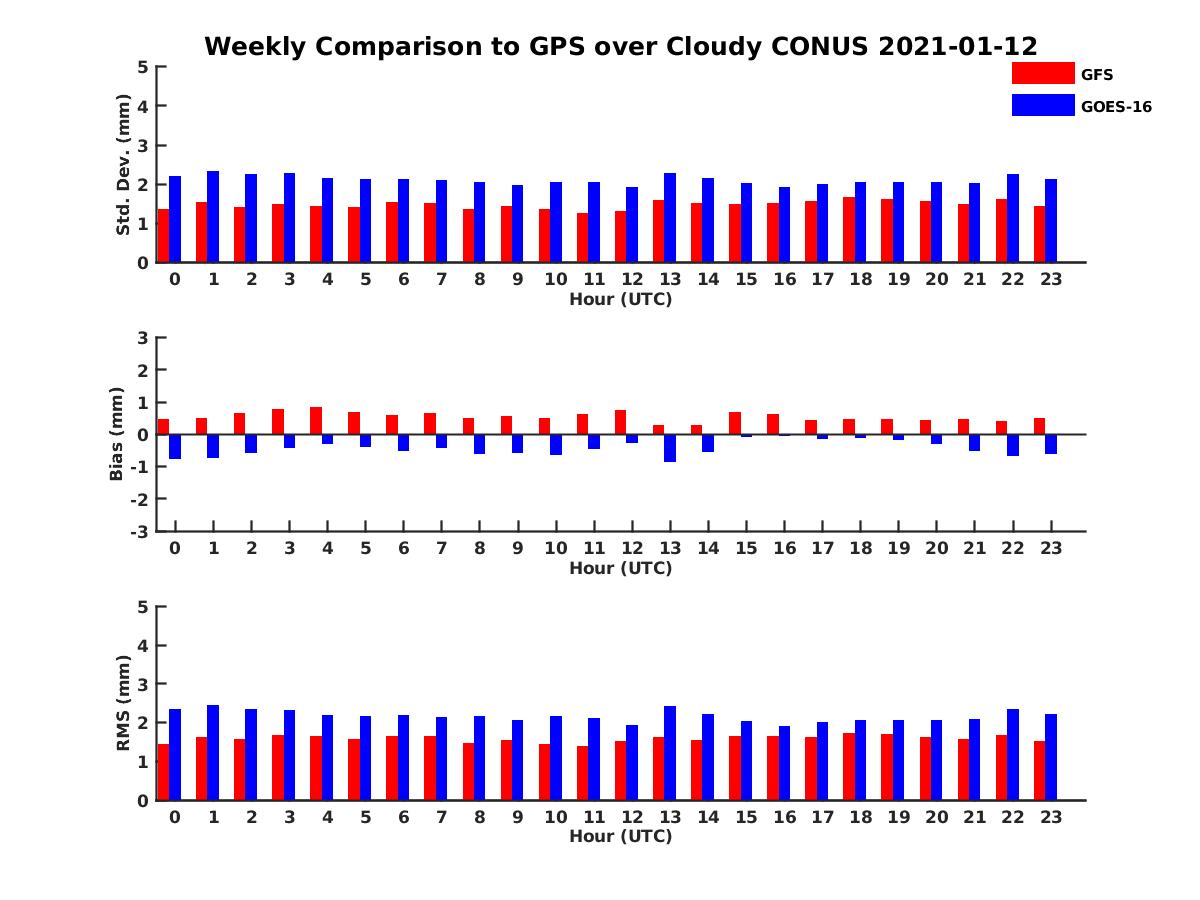 Weekly Comparison to GPS over Cloudy CONUS 2021-01-12

GFS
GOES-16

Std. Dev. (mm)
5
4
3
2
1
0
0 1 2 3 4 5 6 7 8 9 10 11 12 13 14 15 16 17 18 19 20 21 22 23
Hour (UTC)

Bias (mm)
3
2
1
0
-1
-2
-3
0 1 2 3 4 5 6 7 8 9 10 11 12 13 14 15 16 17 18 19 20 21 22 23
Hour (UTC)

RMS (mm)
5
4
3
2
1
0
0 1 2 3 4 5 6 7 8 9 10 11 12 13 14 15 16 17 18 19 20 21 22 23
Hour (UTC)